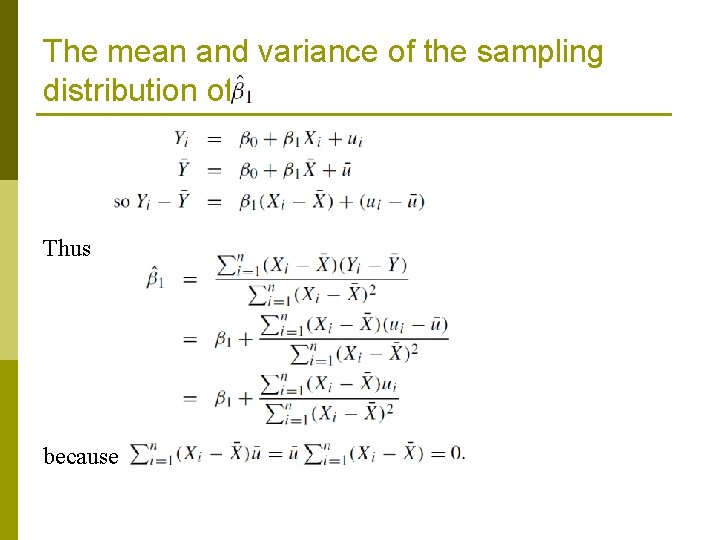 The mean and variance of the sampling distribution of $\hat{\beta}_1$

$Y_i = \beta_0 + \beta_1 X_i + u_i$
$\bar{Y} = \beta_0 + \beta_1 \bar{X} + \bar{u}$
so $Y_i - \bar{Y} = \beta_1(X_i - \bar{X}) + (u_i - \bar{u})$

Thus
$\hat{\beta}_1 = \frac{\sum_{i=1}^{n}(X_i - \bar{X})(Y_i - \bar{Y})}{\sum_{i=1}^{n}(X_i - \bar{X})^2}$
$= \beta_1 + \frac{\sum_{i=1}^{n}(X_i - \bar{X})(u_i - \bar{u})}{\sum_{i=1}^{n}(X_i - \bar{X})^2}$
$= \beta_1 + \frac{\sum_{i=1}^{n}(X_i - \bar{X})u_i}{\sum_{i=1}^{n}(X_i - \bar{X})^2}$

because $\sum_{i=1}^{n}(X_i - \bar{X})\bar{u} = \bar{u}\sum_{i=1}^{n}(X_i - \bar{X}) = 0.$